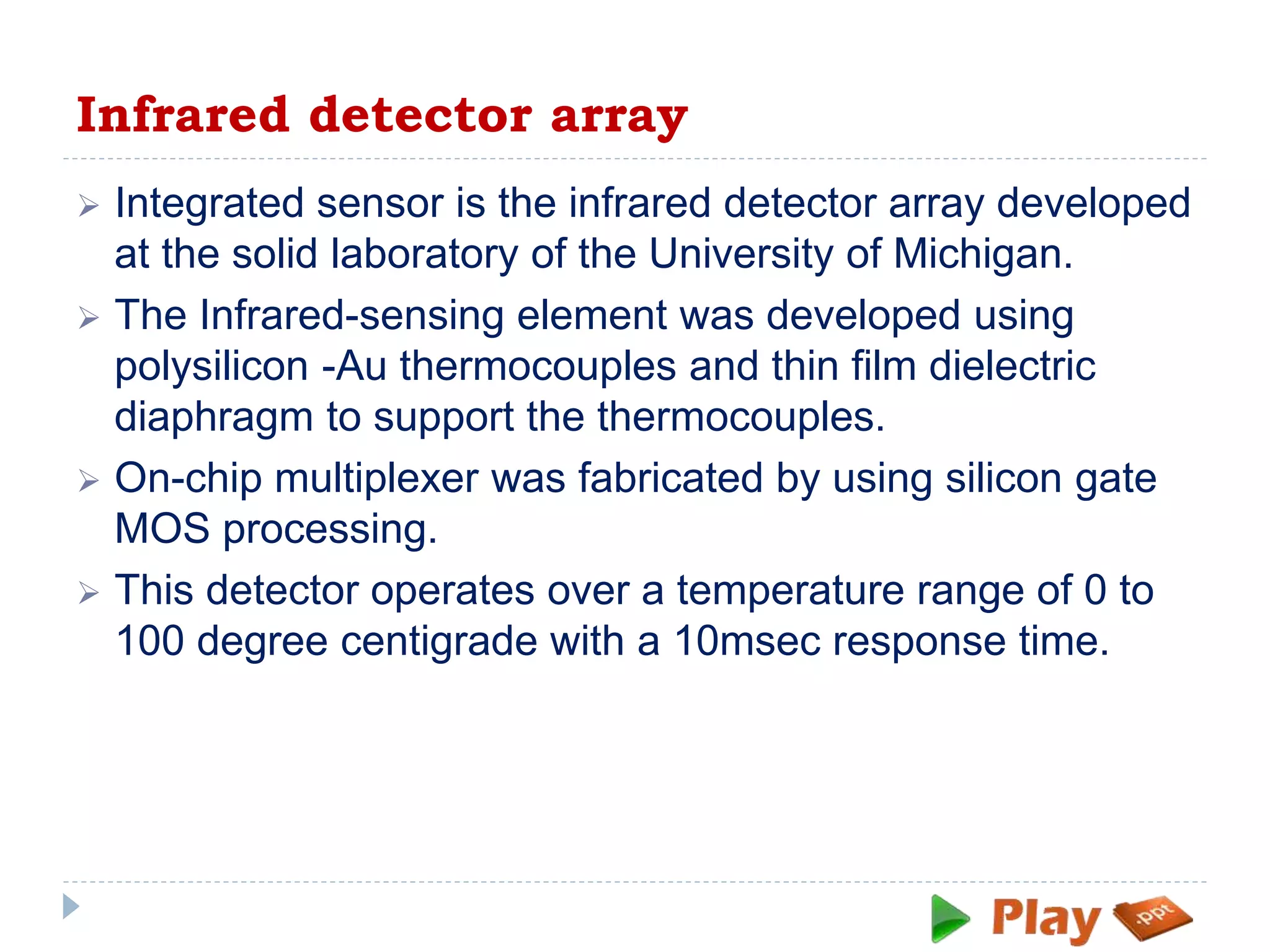 Infrared detector array

➢ Integrated sensor is the infrared detector array developed at the solid laboratory of the University of Michigan.

➢ The Infrared-sensing element was developed using polysilicon -Au thermocouples and thin film dielectric diaphragm to support the thermocouples.

➢ On-chip multiplexer was fabricated by using silicon gate MOS processing.

➢ This detector operates over a temperature range of 0 to 100 degree centigrade with a 10msec response time.

Play .ppt